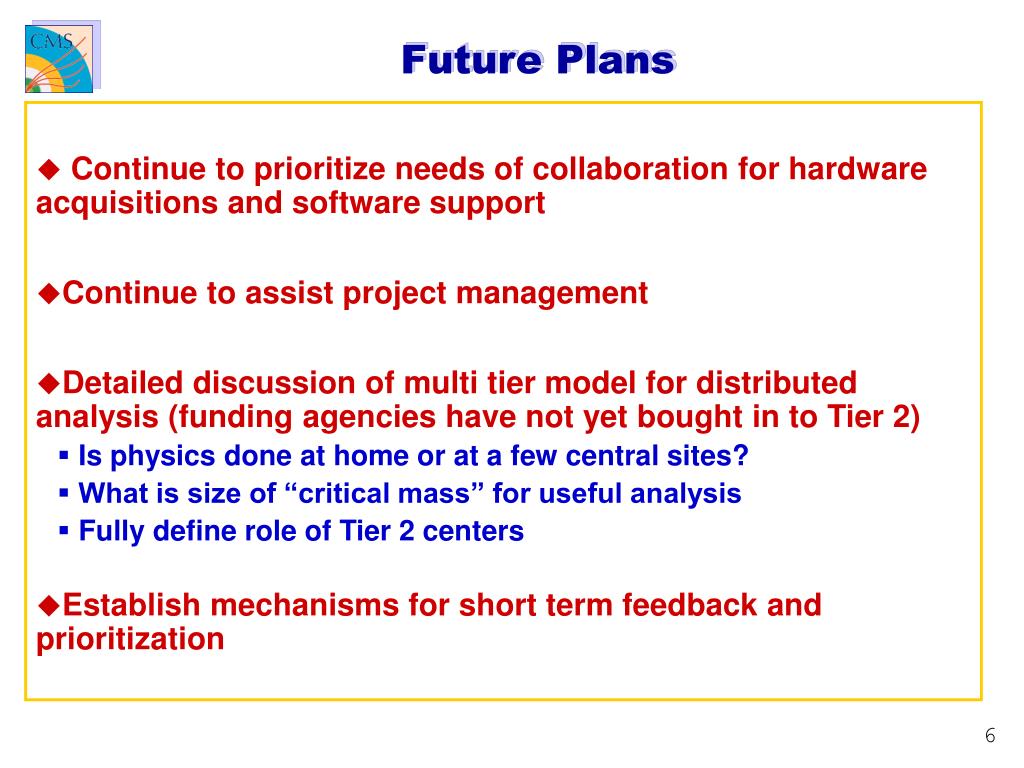 CMS

Future Plans

◆ Continue to prioritize needs of collaboration for hardware acquisitions and software support

◆Continue to assist project management

◆Detailed discussion of multi tier model for distributed analysis (funding agencies have not yet bought in to Tier 2)
▪ Is physics done at home or at a few central sites?
▪ What is size of “critical mass” for useful analysis
▪ Fully define role of Tier 2 centers

◆Establish mechanisms for short term feedback and prioritization

6